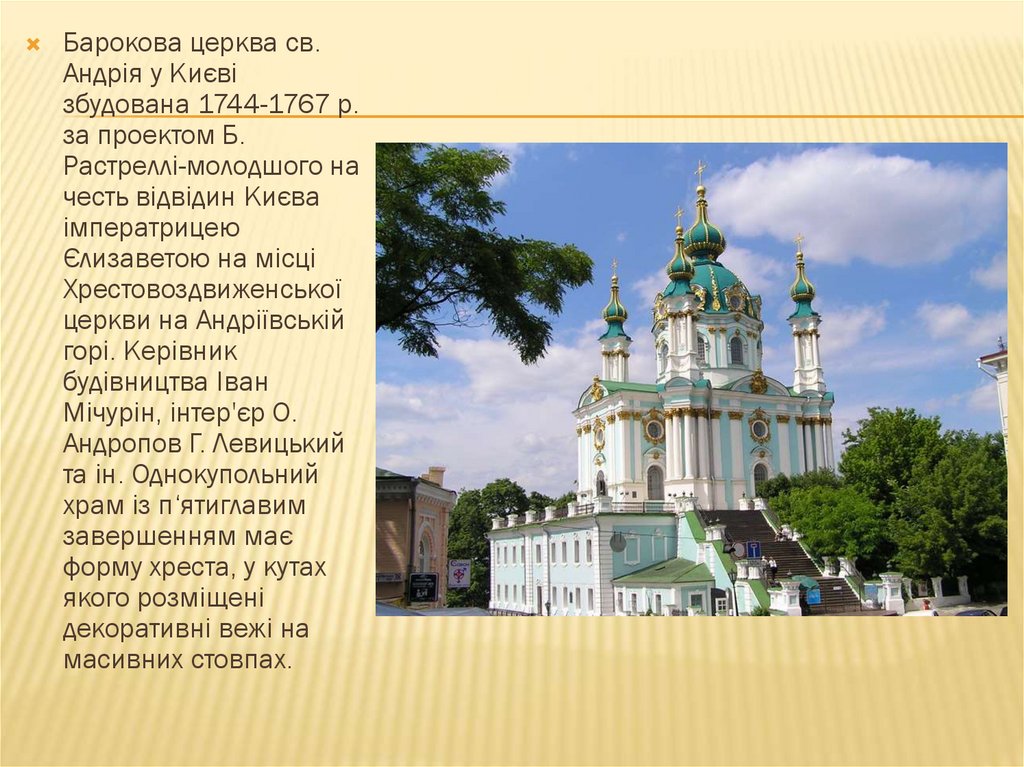 Барокова церква св. Андрія у Києві збудована 1744-1767 р. за проектом Б. Растреллі-молодшого на честь відвідин Києва імператрицею Єлизаветою на місці Хрестовоздвиженської церкви на Андріївській горі. Керівник будівництва Іван Мічурін, інтер'єр О. Андропов Г. Левицький та ін. Однокупольний храм із п‘ятиглавим завершенням має форму хреста, у кутах якого розміщені декоративні вежі на масивних стовпах.